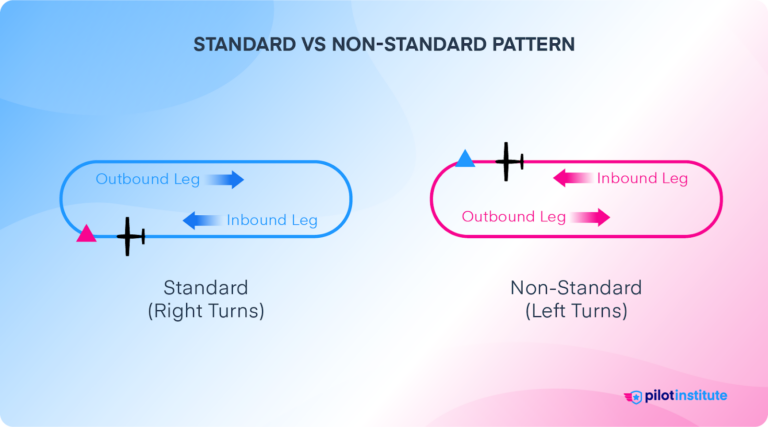 STANDARD VS NON-STANDARD PATTERN

Outbound Leg

Inbound Leg

Standard
(Right Turns)

Inbound Leg

Outbound Leg

Non-Standard
(Left Turns)

pilotinstitute